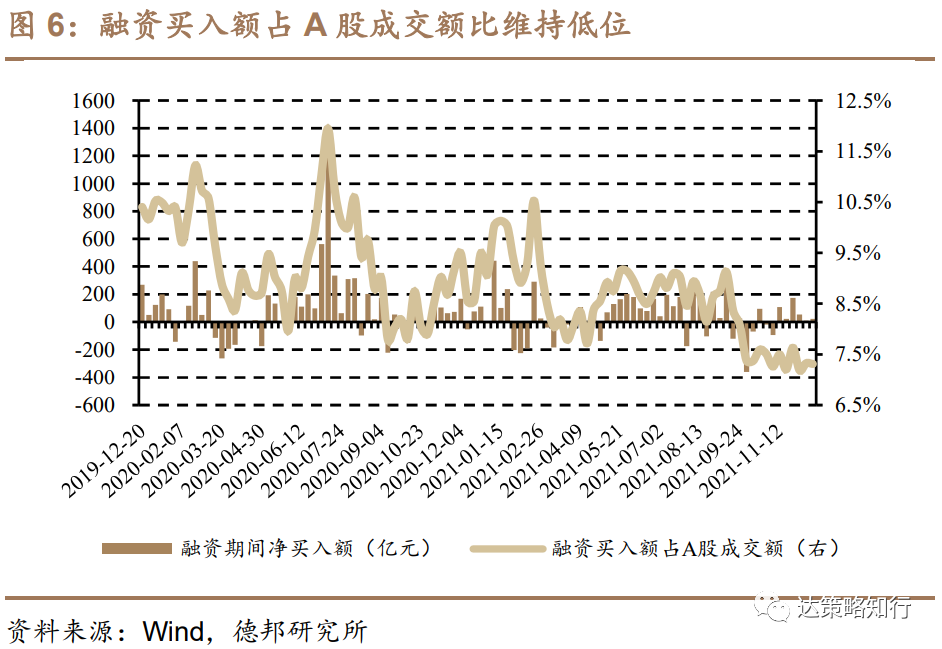 图 6：融资买入额占 A 股成交额比维持低位

1600
1400
1200
1000
800
600
400
200
0
-200
-400
-600

12.5%
11.5%
10.5%
9.5%
8.5%
7.5%
6.5%

2019-12-20
2020-02-07
2020-03-20
2020-04-30
2020-06-12
2020-07-24
2020-09-04
2020-10-23
2020-12-04
2021-01-15
2021-02-26
2021-04-09
2021-05-21
2021-07-02
2021-08-13
2021-09-24
2021-11-12

融资期间净买入额（亿元）
融资买入额占A股成交额（右）

资料来源：Wind，德邦研究所

达策略知行